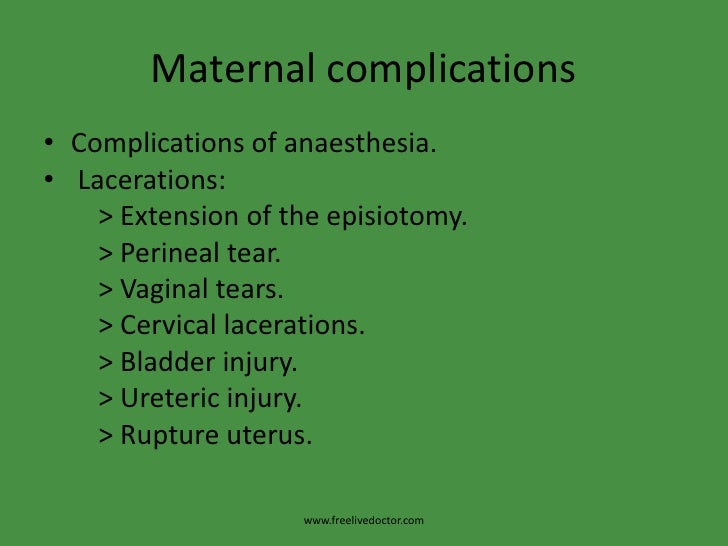 Maternal complications

• Complications of anaesthesia.
• Lacerations:
> Extension of the episiotomy.
> Perineal tear.
> Vaginal tears.
> Cervical lacerations.
> Bladder injury.
> Ureteric injury.
> Rupture uterus.

www.freelivedoctor.com